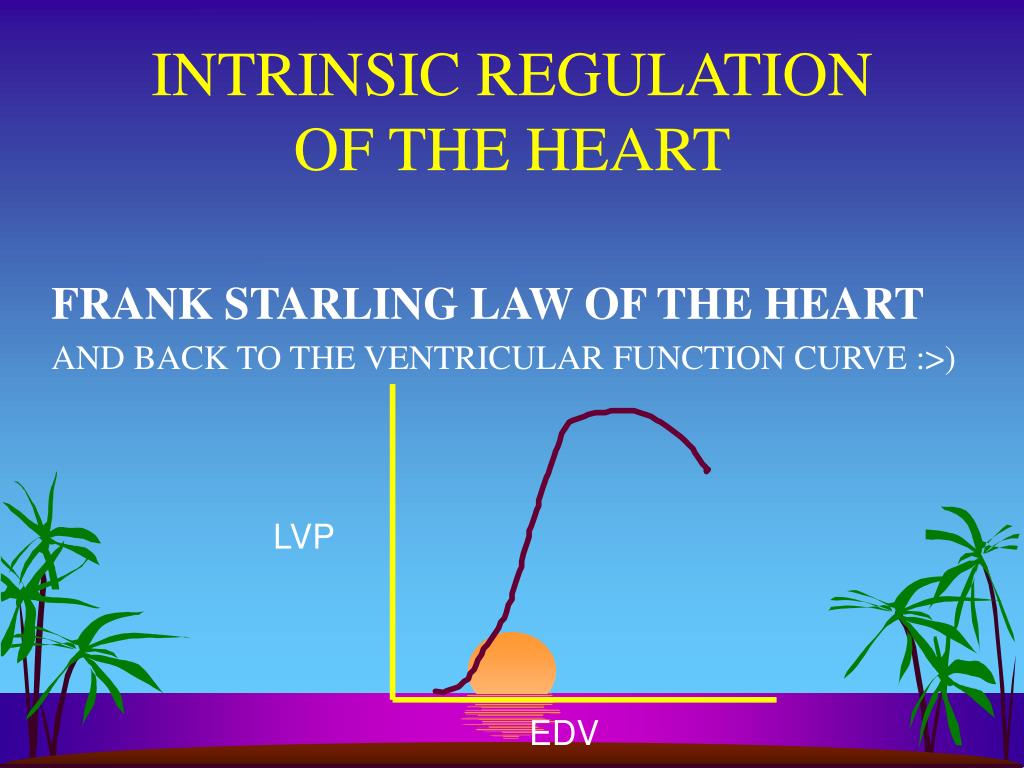 INTRINSIC REGULATION OF THE HEART

FRANK STARLING LAW OF THE HEART

AND BACK TO THE VENTRICULAR FUNCTION CURVE :>)

LVP

EDV